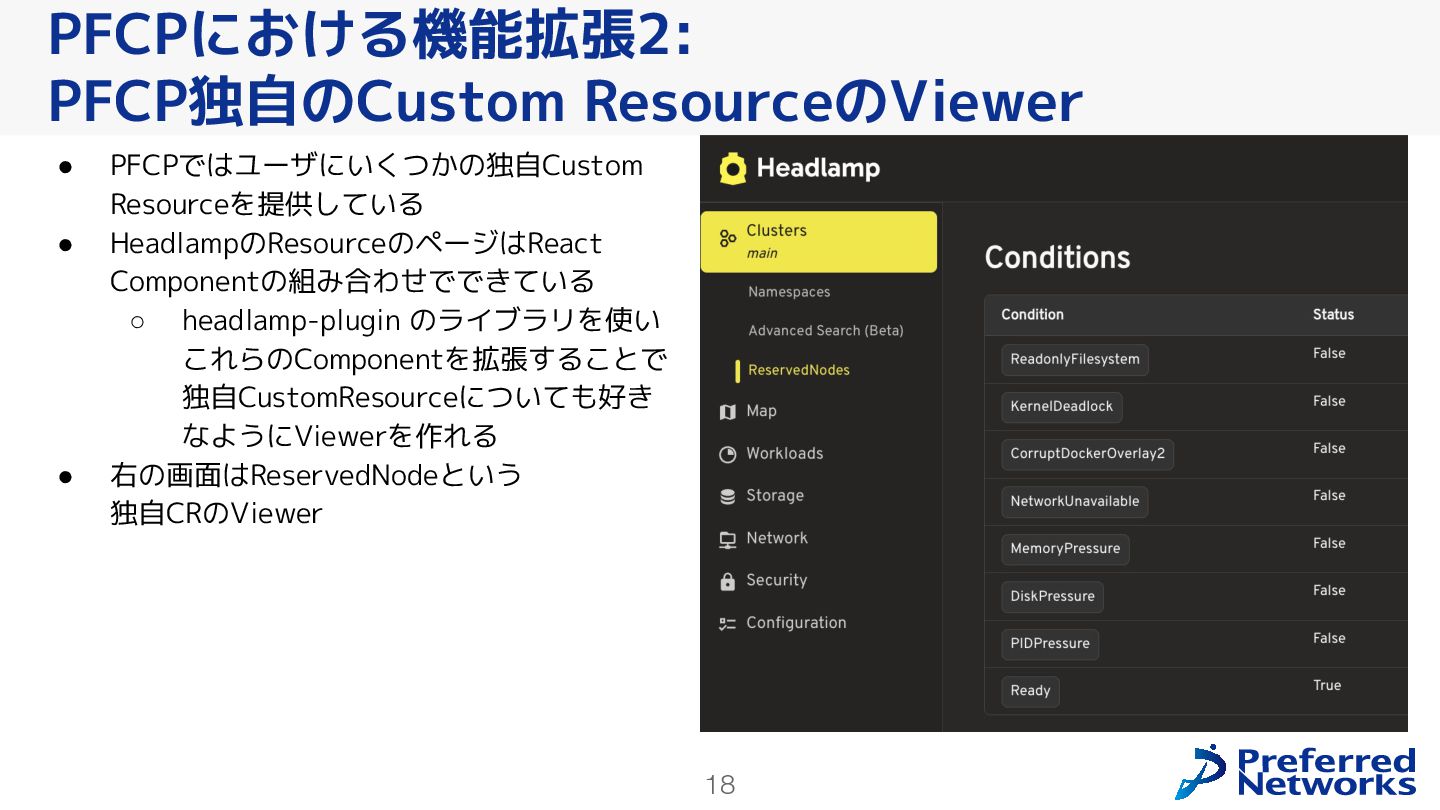 PFCPにおける機能拡張2:
PFCP独自のCustom ResourceのViewer

● PFCPではユーザにいくつかの独自Custom Resourceを提供している
● HeadlampのResourceのページはReact Componentの組み合わせでできている
○ headlamp-plugin のライブラリを使いこれらのComponentを拡張することで独自CustomResourceについても好きなようにViewerを作れる
● 右の画面はReservedNodeという独自CRのViewer

Headlamp

Clusters
main
Namespaces
Advanced Search (Beta)
ReservedNodes
Map
Workloads
Storage
Network
Security
Configuration

Conditions

| Condition | Status |
|---|---|
| ReadonlyFilesystem | False |
| KernelDeadlock | False |
| CorruptDockerOverlay2 | False |
| NetworkUnavailable | False |
| MemoryPressure | False |
| DiskPressure | False |
| PIDPressure | False |
| Ready | True |

18

Preferred Networks